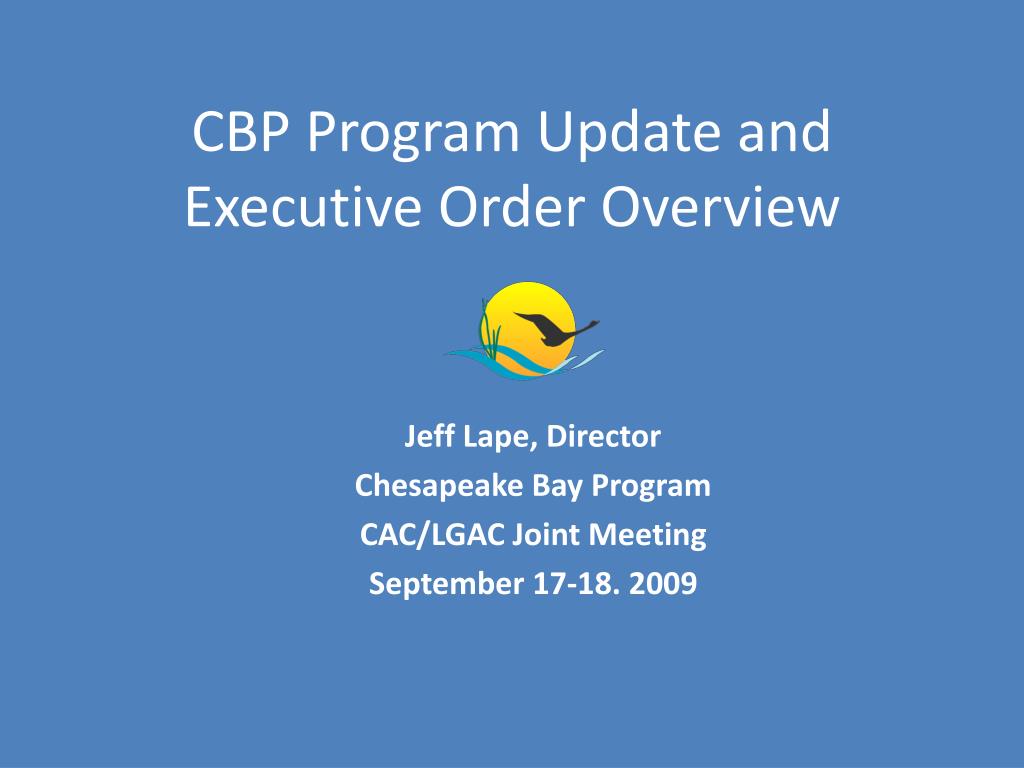 CBP Program Update and Executive Order Overview

Jeff Lape, Director
Chesapeake Bay Program
CAC/LGAC Joint Meeting
September 17-18. 2009